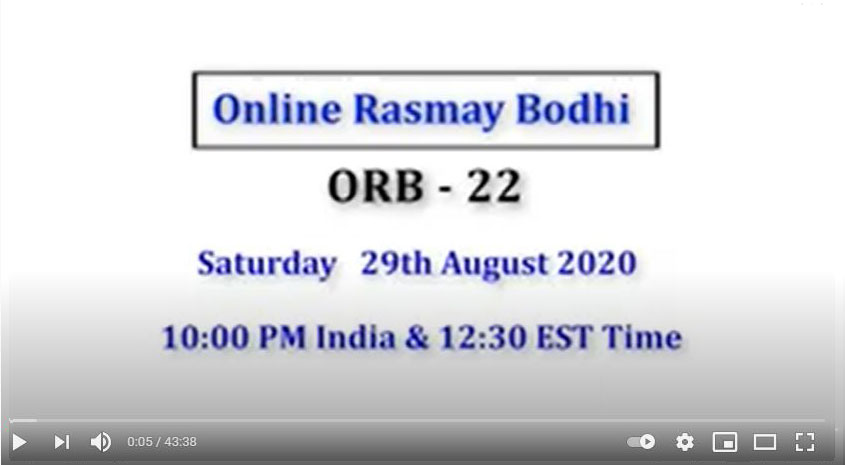 Online Rasmay Bodhi

ORB - 22

Saturday 29th August 2020

10:00 PM India & 12:30 EST Time

0:05 / 43:38